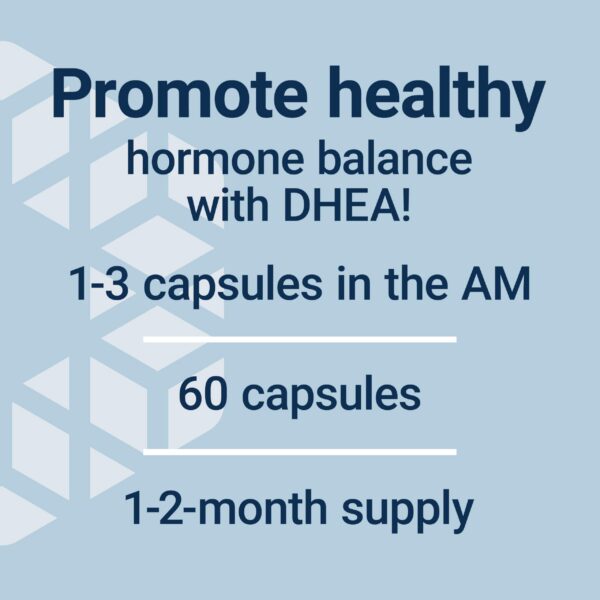 Promote healthy
hormone balance
with DHEA!

1-3 capsules in the AM

60 capsules

1-2-month supply